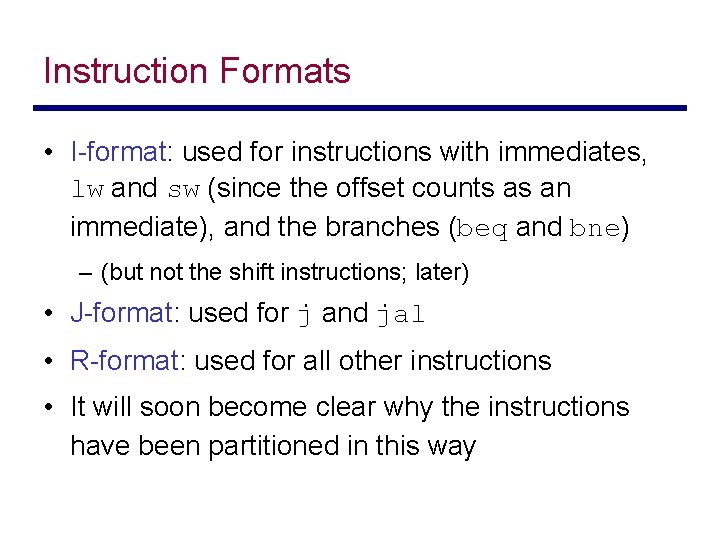 Instruction Formats

• I-format: used for instructions with immediates, lw and sw (since the offset counts as an immediate), and the branches (beq and bne)

– (but not the shift instructions; later)

• J-format: used for j and jal

• R-format: used for all other instructions

• It will soon become clear why the instructions have been partitioned in this way